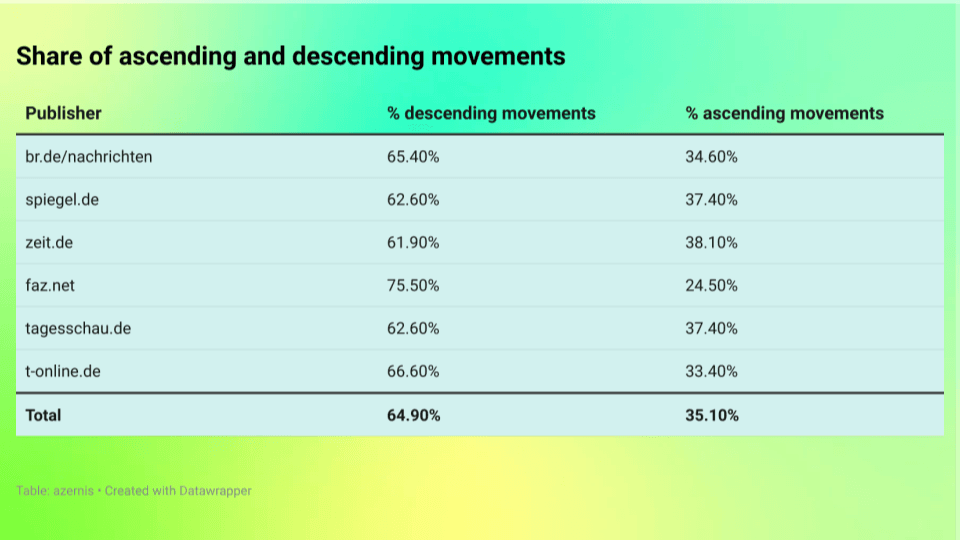 Share of ascending and descending movements

| Publisher | % descending movements | % ascending movements |
|---|---|---|
| br.de/nachrichten | 65.40% | 34.60% |
| spiegel.de | 62.60% | 37.40% |
| zeit.de | 61.90% | 38.10% |
| faz.net | 75.50% | 24.50% |
| tagesschau.de | 62.60% | 37.40% |
| t-online.de | 66.60% | 33.40% |
| **Total** | **64.90%** | **35.10%** |

Table: azernis • Created with Datawrapper